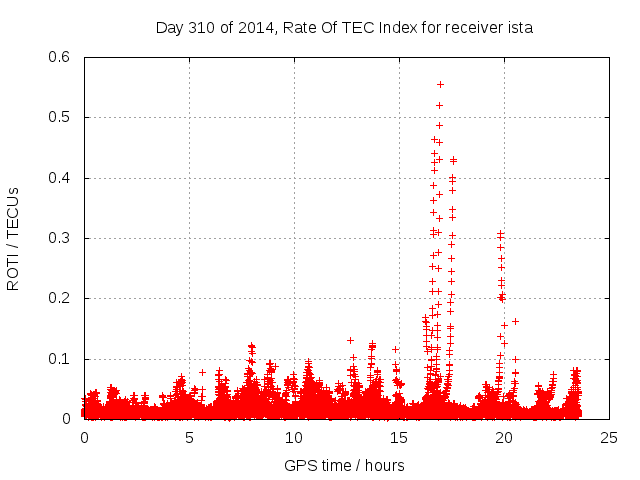 Day 310 of 2014, Rate Of TEC Index for receiver ista

ROTI / TECUs

0.6
0.5
0.4
0.3
0.2
0.1
0

0
5
10
15
20
25

GPS time / hours